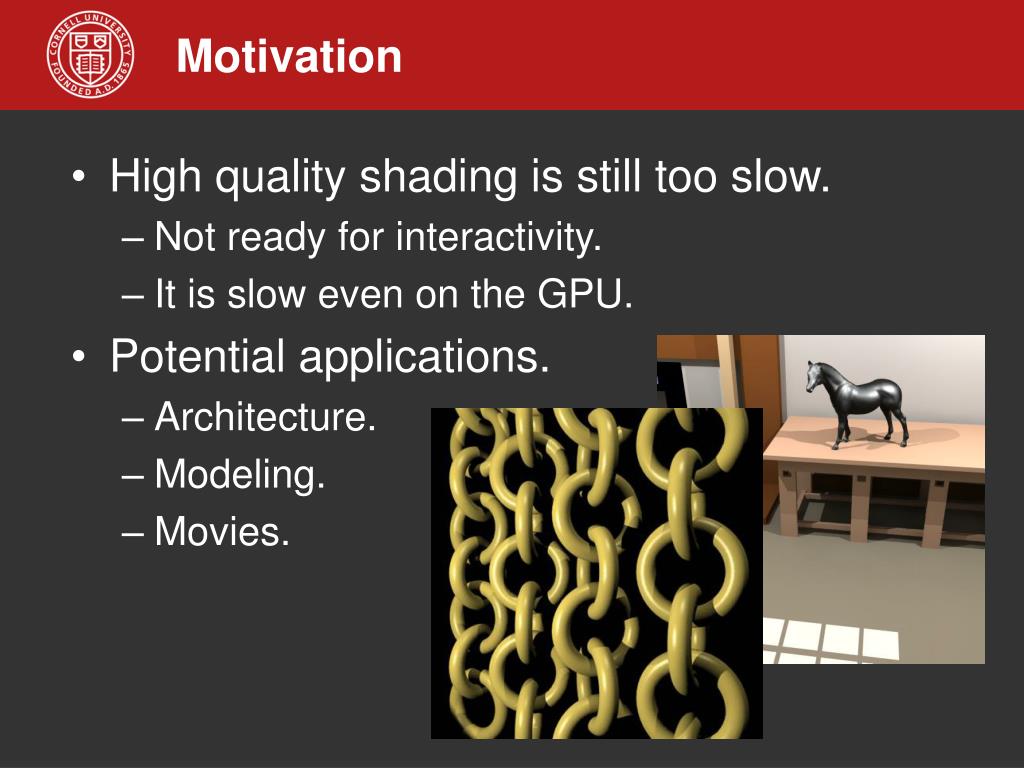 CORNELL UNIVERSITY FOUNDED A.D. 1865

Motivation

• High quality shading is still too slow.
– Not ready for interactivity.
– It is slow even on the GPU.
• Potential applications.
– Architecture.
– Modeling.
– Movies.